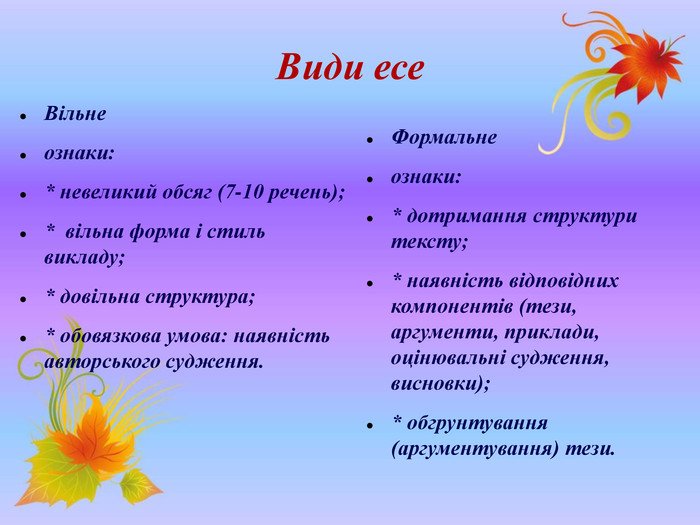 Види есе

- Вільне
- ознаки:
- * невеликий обсяг (7-10 речень);
- * вільна форма і стиль викладу;
- * довільна структура;
- * обовязкова умова: наявність авторського судження.

- Формальне
- ознаки:
- * дотримання структури тексту;
- * наявність відповідних компонентів (тези, аргументи, приклади, оцінювальні судження, висновки);
- * обгрунтування (аргументування) тези.